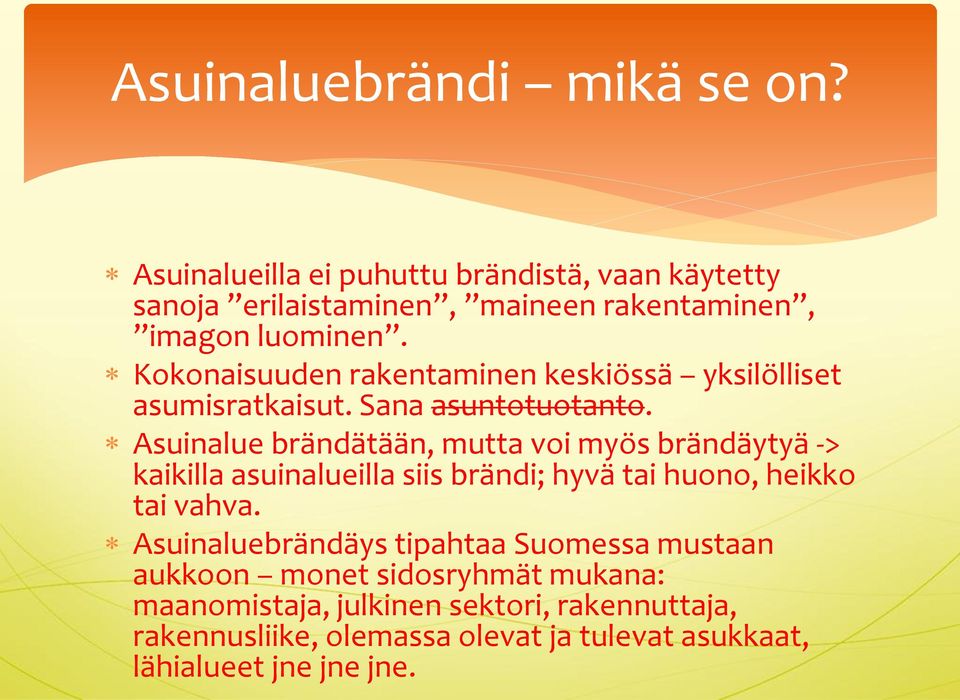 Asuinaluebrändi – mikä se on?

* Asuinalueilla ei puhuttu brändistä, vaan käytetty sanoja ”erilaistaminen”, ”maineen rakentaminen”, ”imagon luominen”.
* Kokonaisuuden rakentaminen keskiössä – yksilölliset asumisratkaisut. Sana ~~asuntotuotanto~~.
* Asuinalue brändätään, mutta voi myös brändäytyä -> kaikilla asuinalueilla siis brändi; hyvä tai huono, heikko tai vahva.
* Asuinaluebrändäys tipahtaa Suomessa mustaan aukkoon – monet sidosryhmät mukana: maanomistaja, julkinen sektori, rakennuttaja, rakennusliike, olemassa olevat ja tulevat asukkaat, lähialueet jne jne jne.